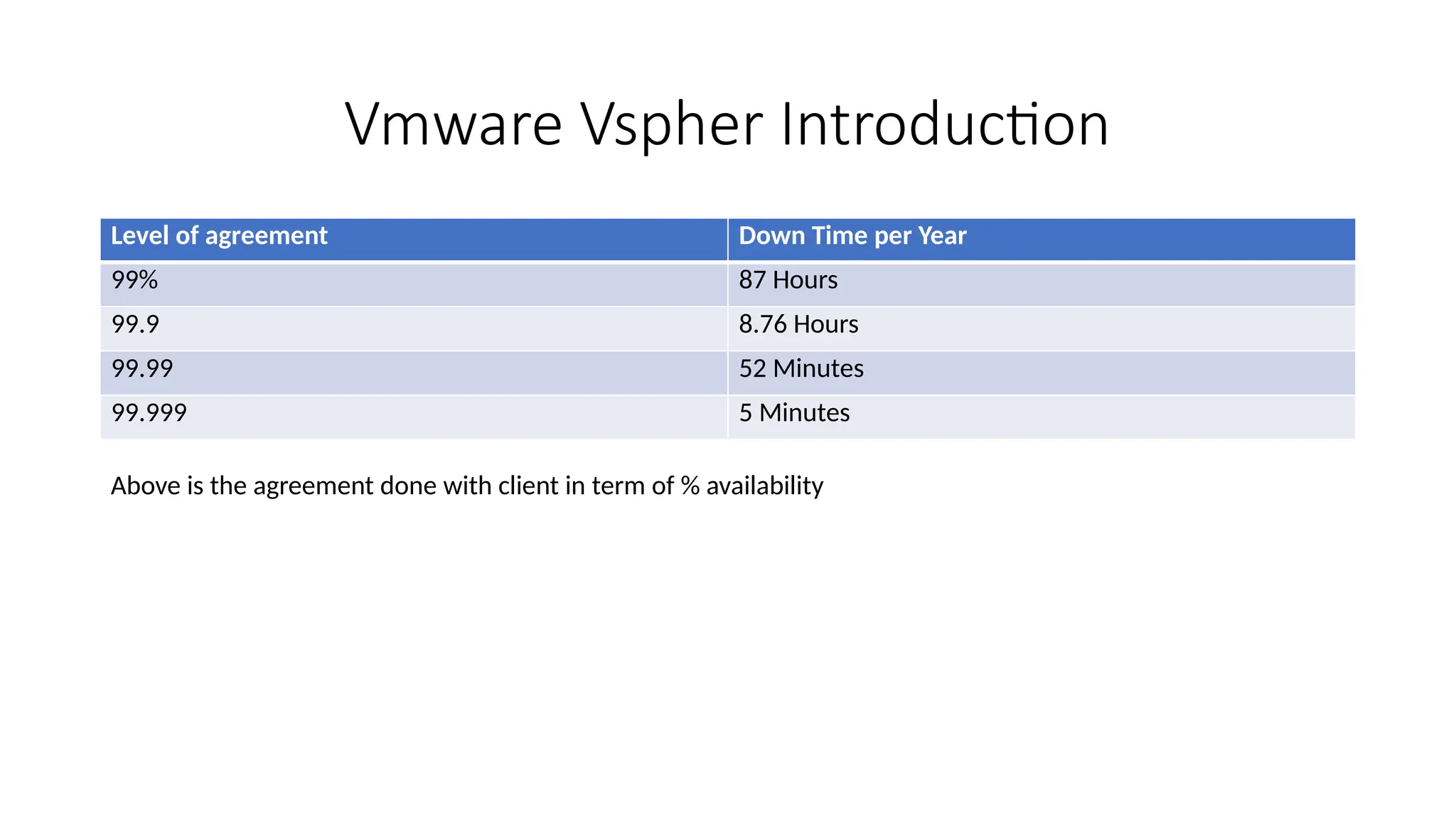 Vmware Vspher Introduction

| Level of agreement | Down Time per Year |
|---|---|
| 99% | 87 Hours |
| 99.9 | 8.76 Hours |
| 99.99 | 52 Minutes |
| 99.999 | 5 Minutes |

Above is the agreement done with client in term of % availability